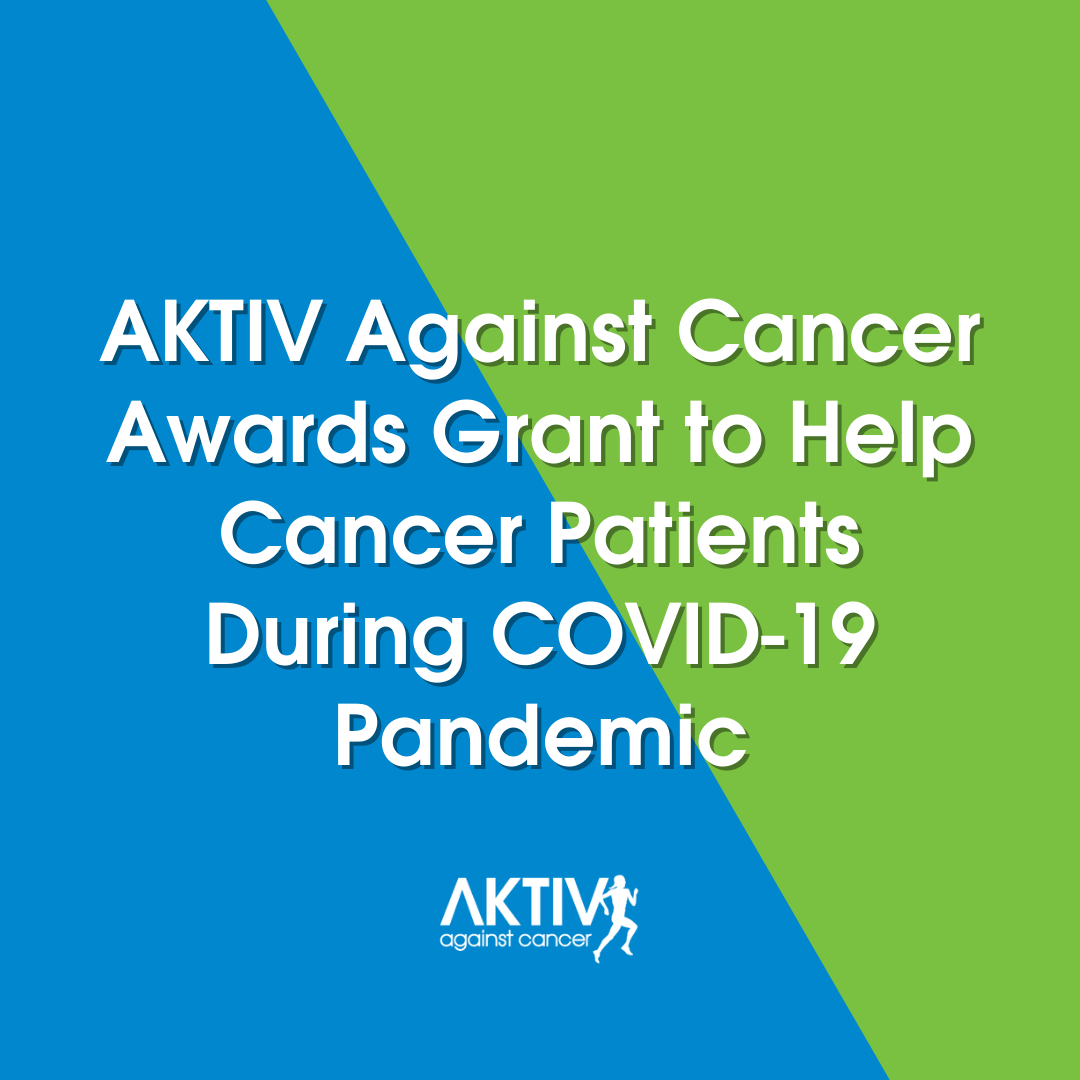 AKTIV Against Cancer Awards Grant to Help Cancer Patients During COVID-19 Pandemic

AKTIV
against cancer